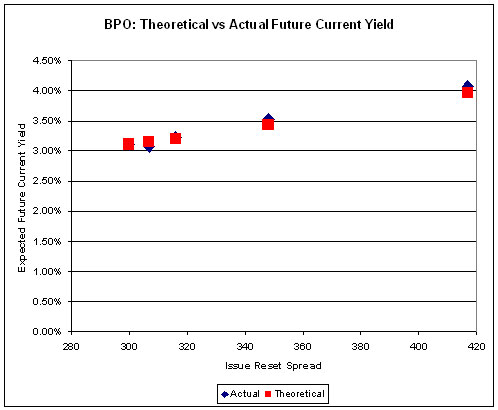 BPO: Theoretical vs Actual Future Current Yield

Expected Future Current Yield

4.50%
4.00%
3.50%
3.00%
2.50%
2.00%
1.50%
1.00%
0.50%
0.00%

280 300 320 340 360 380 400 420

Issue Reset Spread

Actual Theoretical